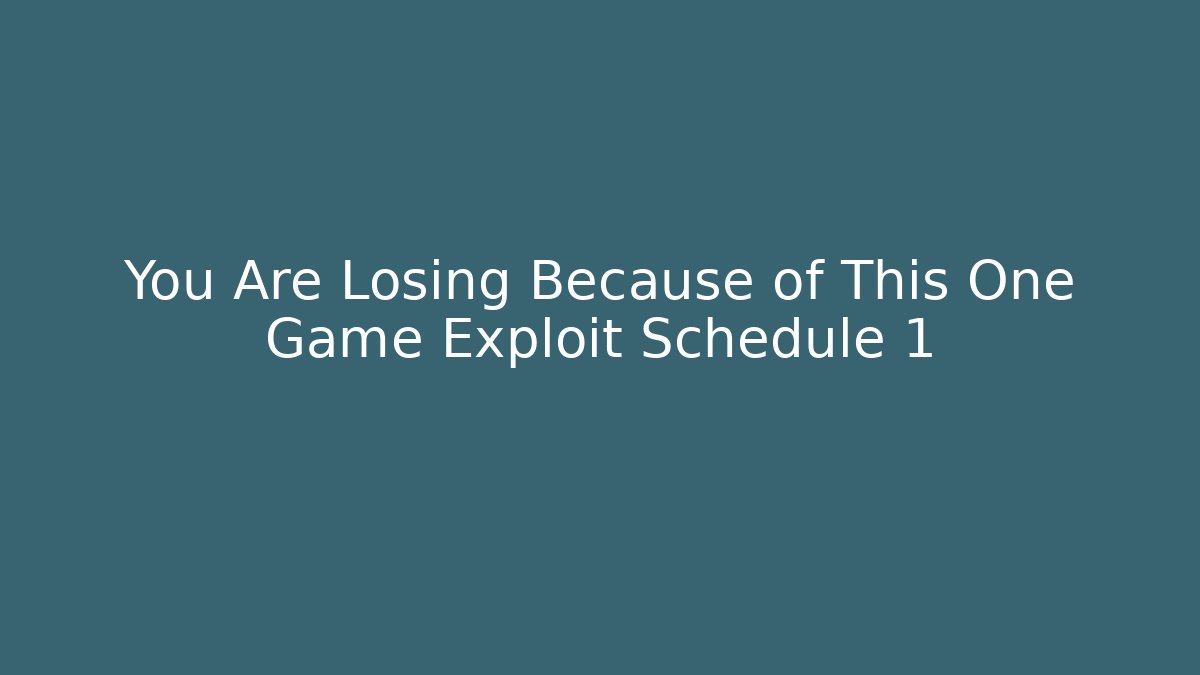 You Are Losing Because of This One Game Exploit Schedule 1